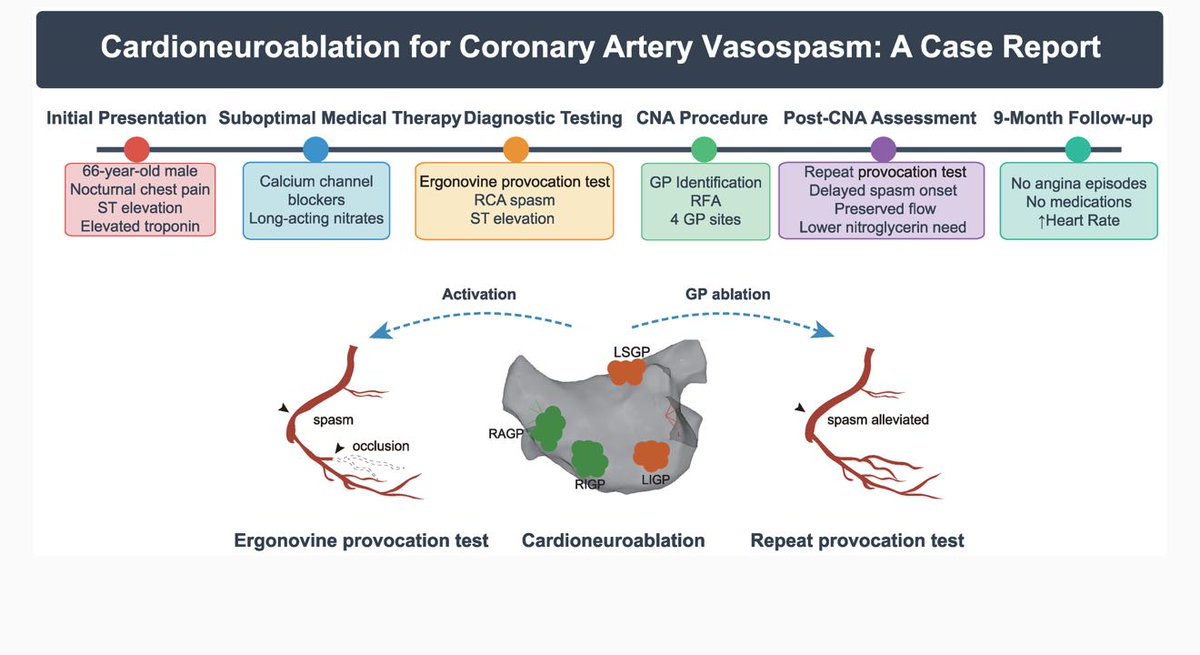 Cardioneuroablation for Coronary Artery Vasospasm: A Case Report

Initial Presentation
66-year-old male
Nocturnal chest pain
ST elevation
Elevated troponin

Suboptimal Medical Therapy
Calcium channel blockers
Long-acting nitrates

Diagnostic Testing
Ergonovine provocation test
RCA spasm
ST elevation

CNA Procedure
GP Identification
RFA
4 GP sites

Post-CNA Assessment
Repeat provocation test
Delayed spasm onset
Preserved flow
Lower nitroglycerin need

9-Month Follow-up
No angina episodes
No medications
↑Heart Rate

Activation

GP ablation

spasm

occlusion

LSGP

RAGP

RIGP

LIGP

spasm alleviated

Ergonovine provocation test

Cardioneuroablation

Repeat provocation test